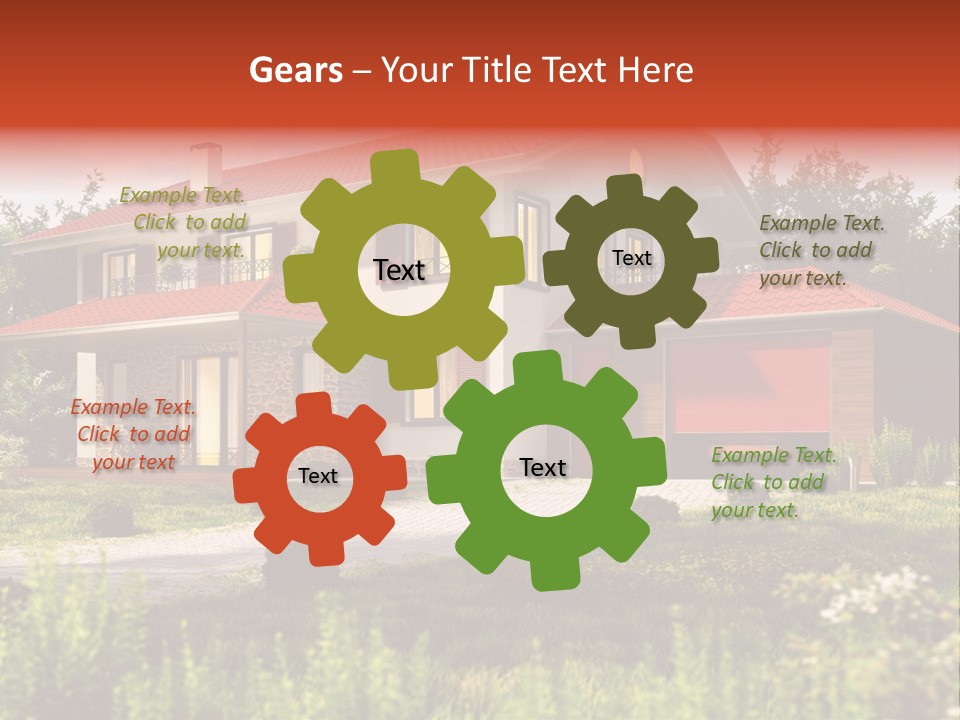 Gears – Your Title Text Here

Example Text. Click to add your text.

Text

Text

Example Text. Click to add your text.

Example Text. Click to add your text

Text

Text

Example Text. Click to add your text.